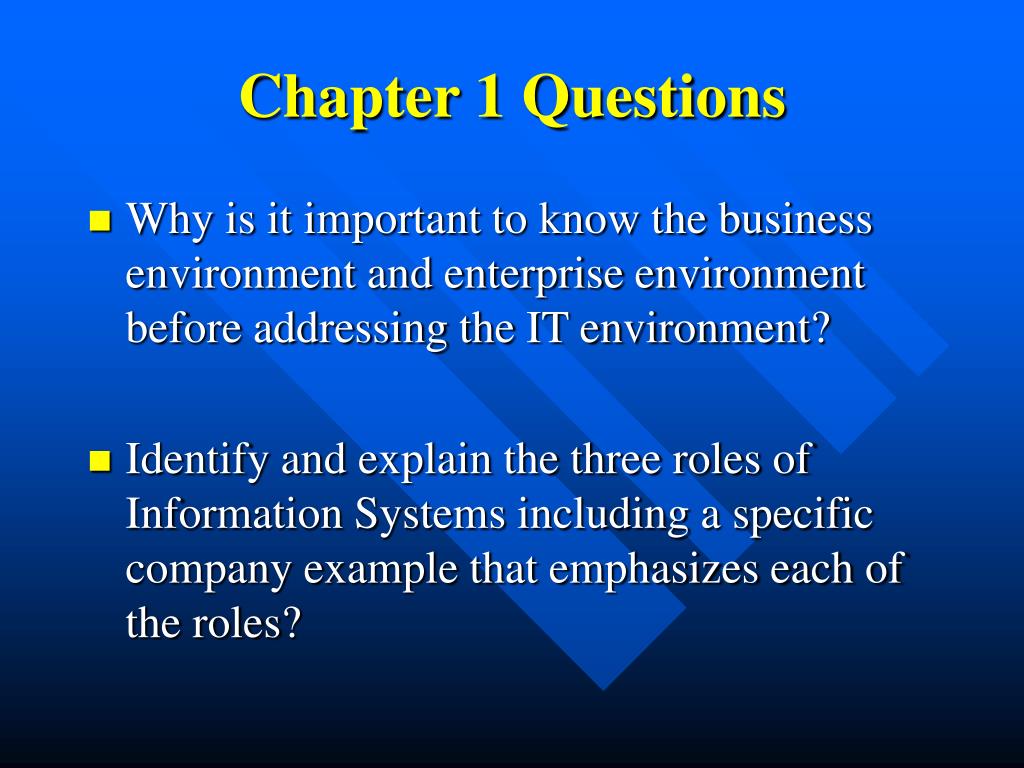 Chapter 1 Questions

Why is it important to know the business environment and enterprise environment before addressing the IT environment?

Identify and explain the three roles of Information Systems including a specific company example that emphasizes each of the roles?